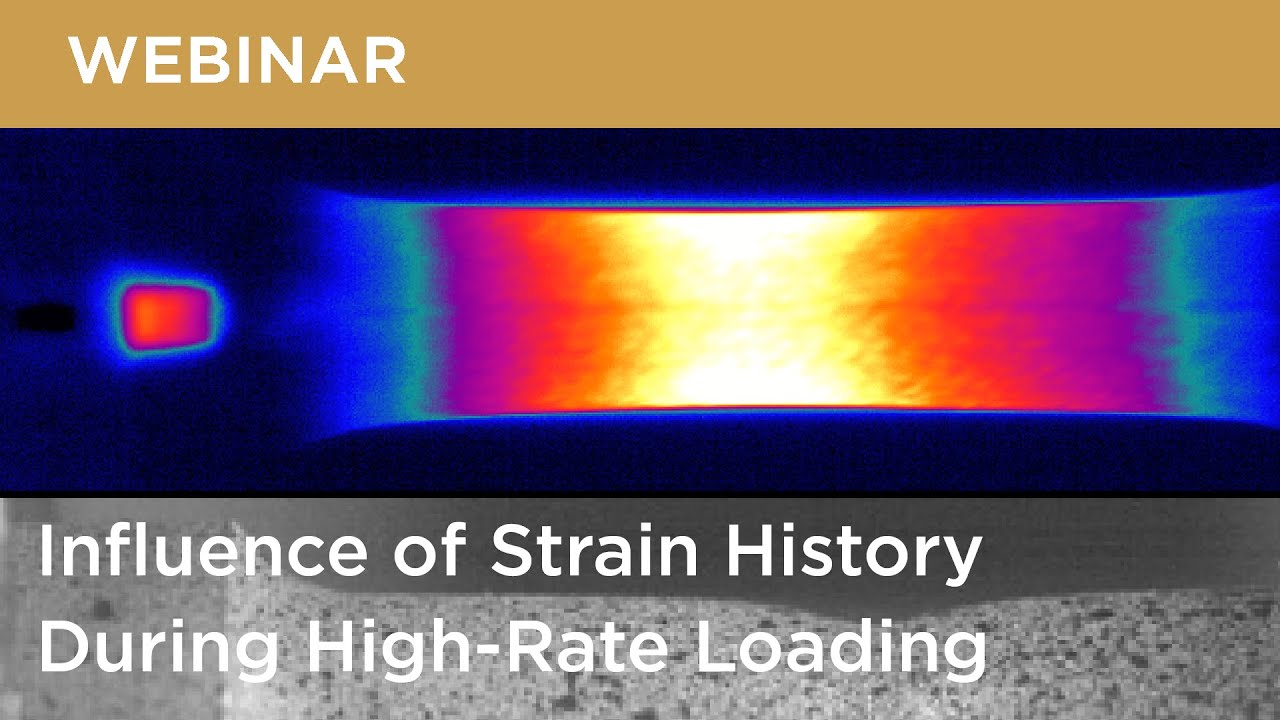 WEBINAR

Influence of Strain History During High-Rate Loading